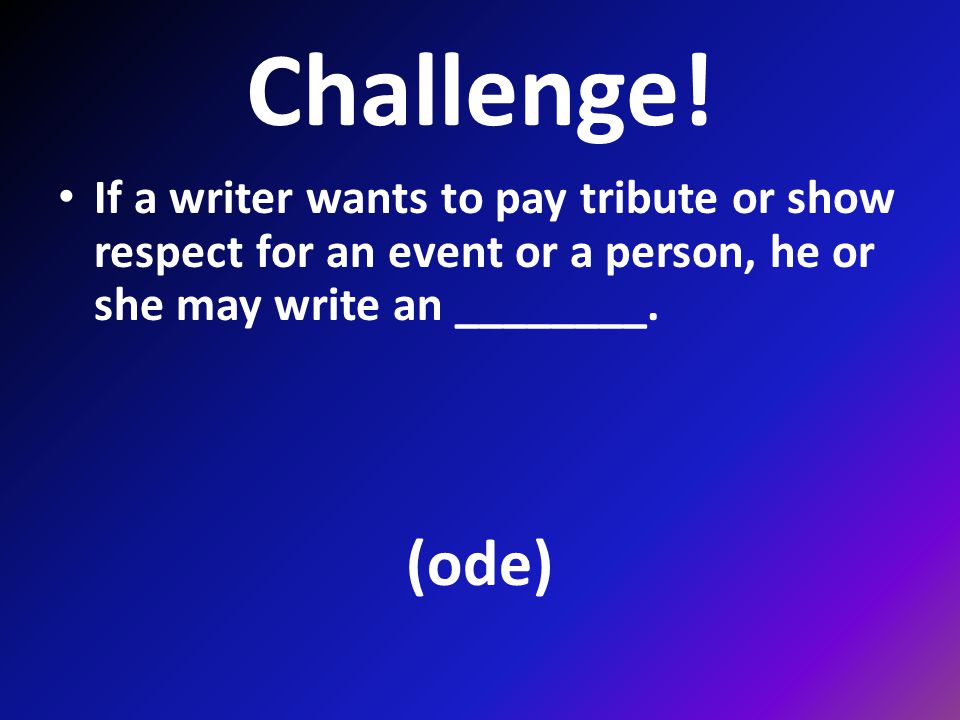 Challenge!

• If a writer wants to pay tribute or show respect for an event or a person, he or she may write an ________.

(ode)